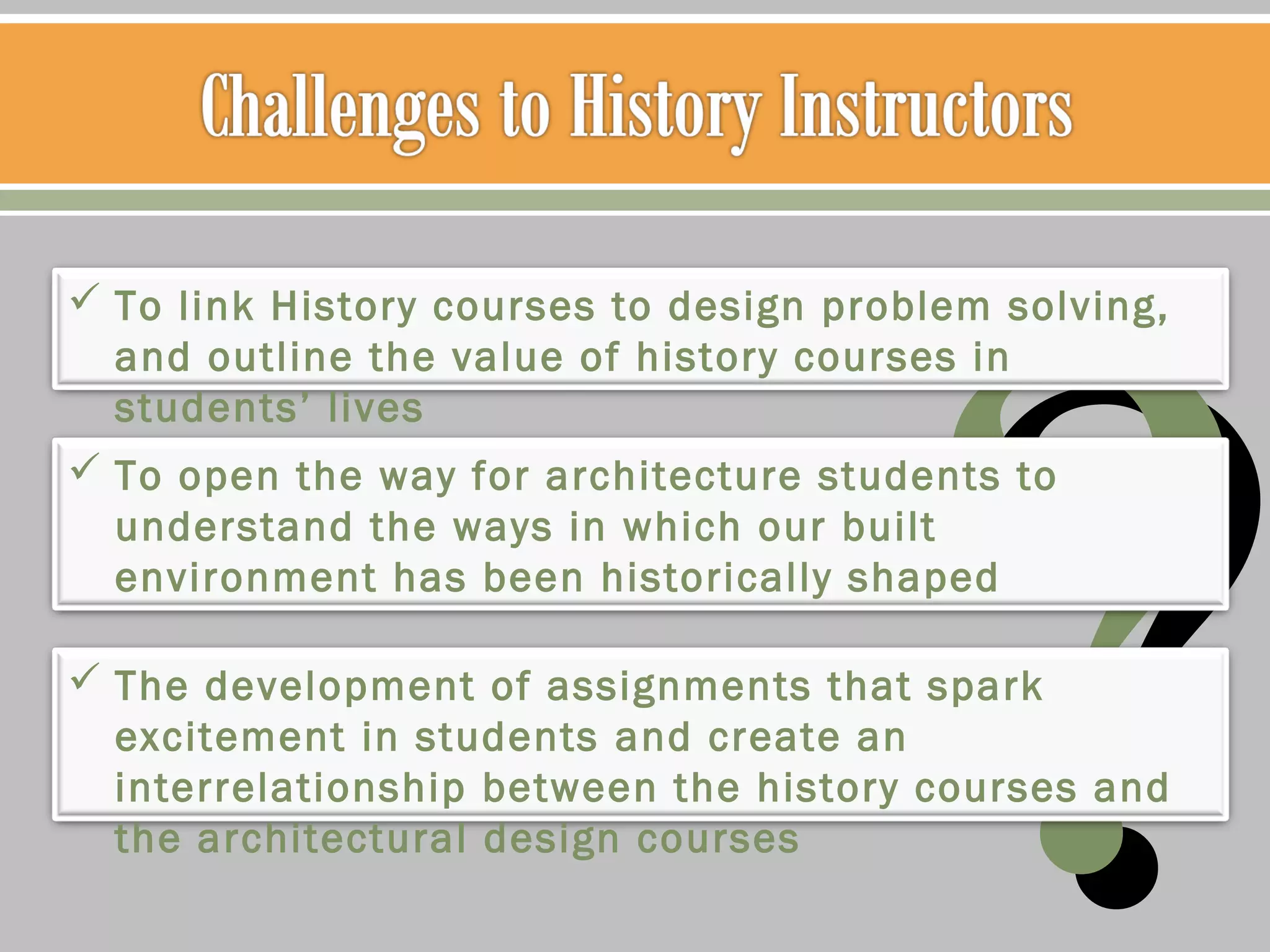 Challenges to History Instructors

✓ To link History courses to design problem solving, and outline the value of history courses in students' lives

✓ To open the way for architecture students to understand the ways in which our built environment has been historically shaped

✓ The development of assignments that spark excitement in students and create an interrelationship between the history courses and the architectural design courses